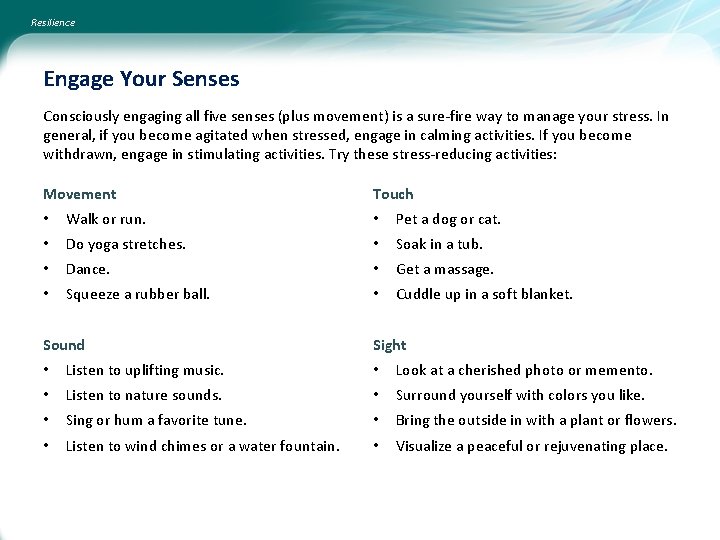 Resilience

Engage Your Senses

Consciously engaging all five senses (plus movement) is a sure-fire way to manage your stress. In general, if you become agitated when stressed, engage in calming activities. If you become withdrawn, engage in stimulating activities. Try these stress-reducing activities:

Movement
• Walk or run.
• Do yoga stretches.
• Dance.
• Squeeze a rubber ball.

Sound
• Listen to uplifting music.
• Listen to nature sounds.
• Sing or hum a favorite tune.
• Listen to wind chimes or a water fountain.

Touch
• Pet a dog or cat.
• Soak in a tub.
• Get a massage.
• Cuddle up in a soft blanket.

Sight
• Look at a cherished photo or memento.
• Surround yourself with colors you like.
• Bring the outside in with a plant or flowers.
• Visualize a peaceful or rejuvenating place.